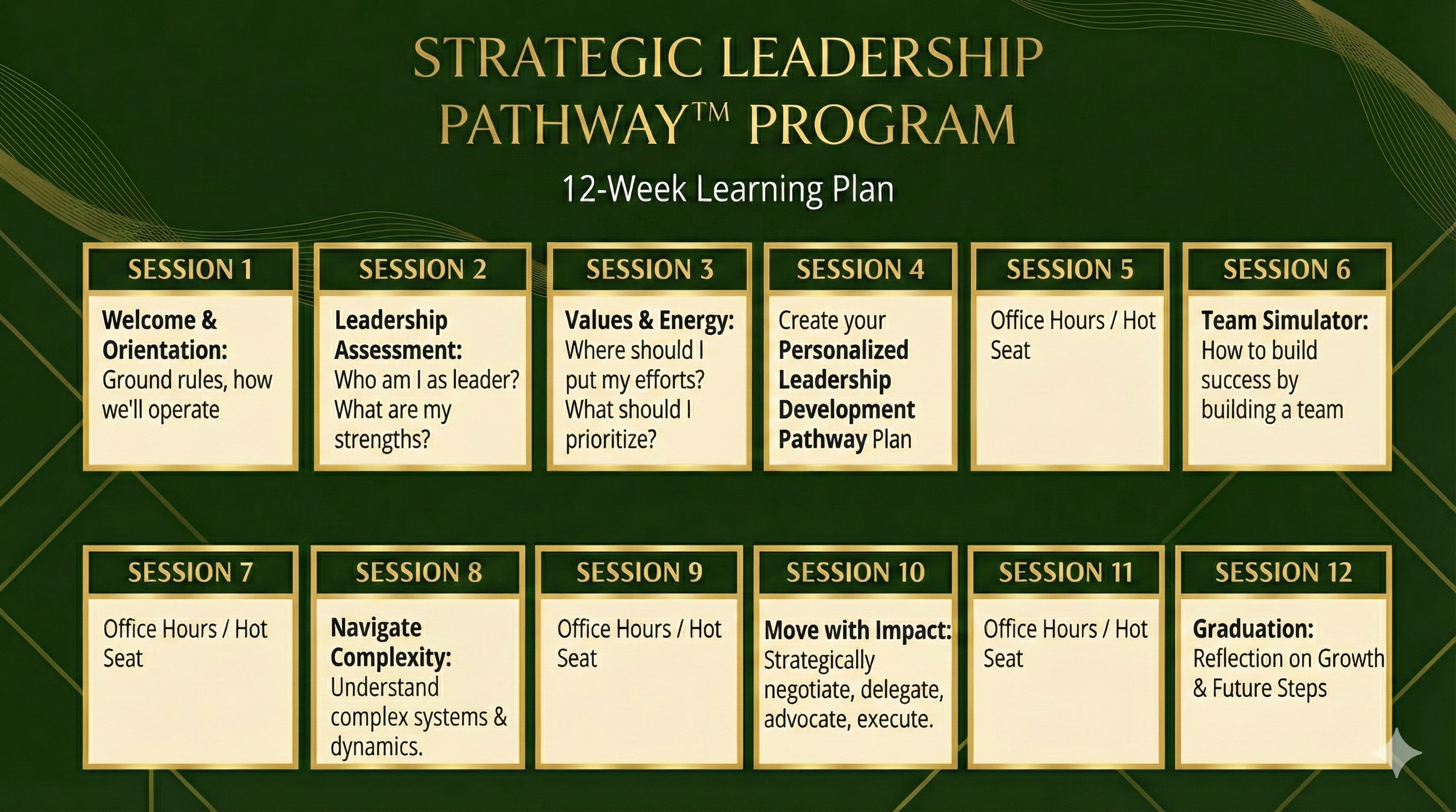 STRATEGIC LEADERSHIP PATHWAY™ PROGRAM

12-Week Learning Plan

SESSION 1

Welcome & Orientation: Ground rules, how we'll operate

SESSION 2

Leadership Assessment: Who am I as leader? What are my strengths?

SESSION 3

Values & Energy: Where should I put my efforts? What should I prioritize?

SESSION 4

Create your Personalized Leadership Development Pathway Plan

SESSION 5

Office Hours / Hot Seat

SESSION 6

Team Simulator: How to build success by building a team

SESSION 7

Office Hours / Hot Seat

SESSION 8

Navigate Complexity: Understand complex systems & dynamics.

SESSION 9

Office Hours / Hot Seat

SESSION 10

Move with Impact: Strategically negotiate, delegate, advocate, execute.

SESSION 11

Office Hours / Hot Seat

SESSION 12

Graduation: Reflection on Growth & Future Steps